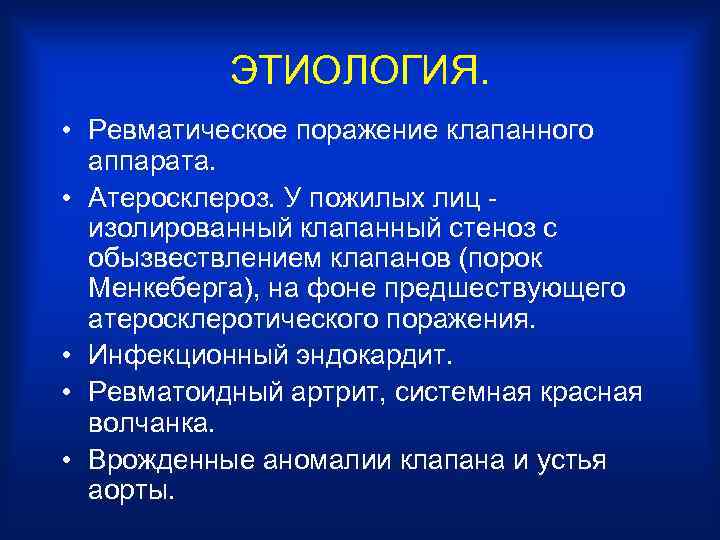 ЭТИОЛОГИЯ.

• Ревматическое поражение клапанного аппарата.

• Атеросклероз. У пожилых лиц - изолированный клапанный стеноз с обызвествлением клапанов (порок Менкеберга), на фоне предшествующего атеросклеротического поражения.

• Инфекционный эндокардит.

• Ревматоидный артрит, системная красная волчанка.

• Врожденные аномалии клапана и устья аорты.